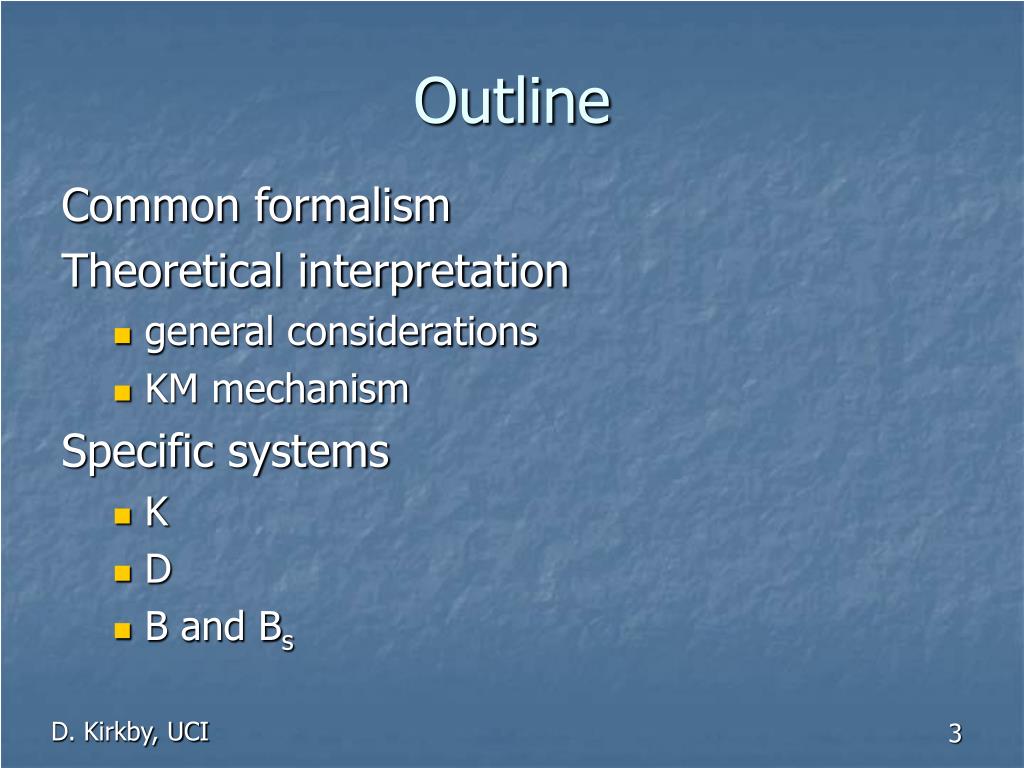 Outline

Common formalism

Theoretical interpretation

- general considerations
- KM mechanism

Specific systems

- K
- D
- B and $B_s$

D. Kirkby, UCI

3